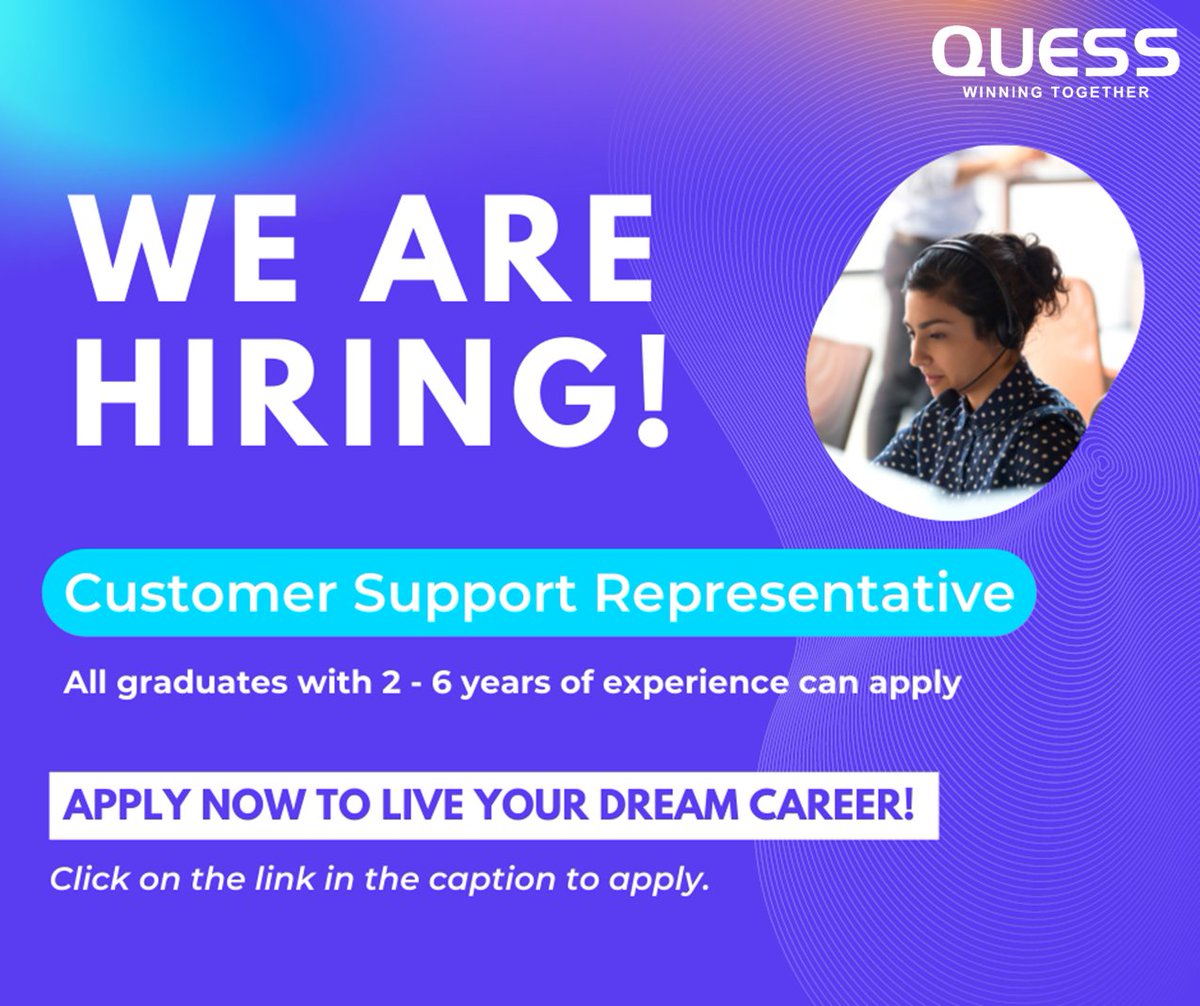 QUESS
WINNING TOGETHER

WE ARE HIRING!

Customer Support Representative

All graduates with 2 - 6 years of experience can apply

APPLY NOW TO LIVE YOUR DREAM CAREER!

Click on the link in the caption to apply.